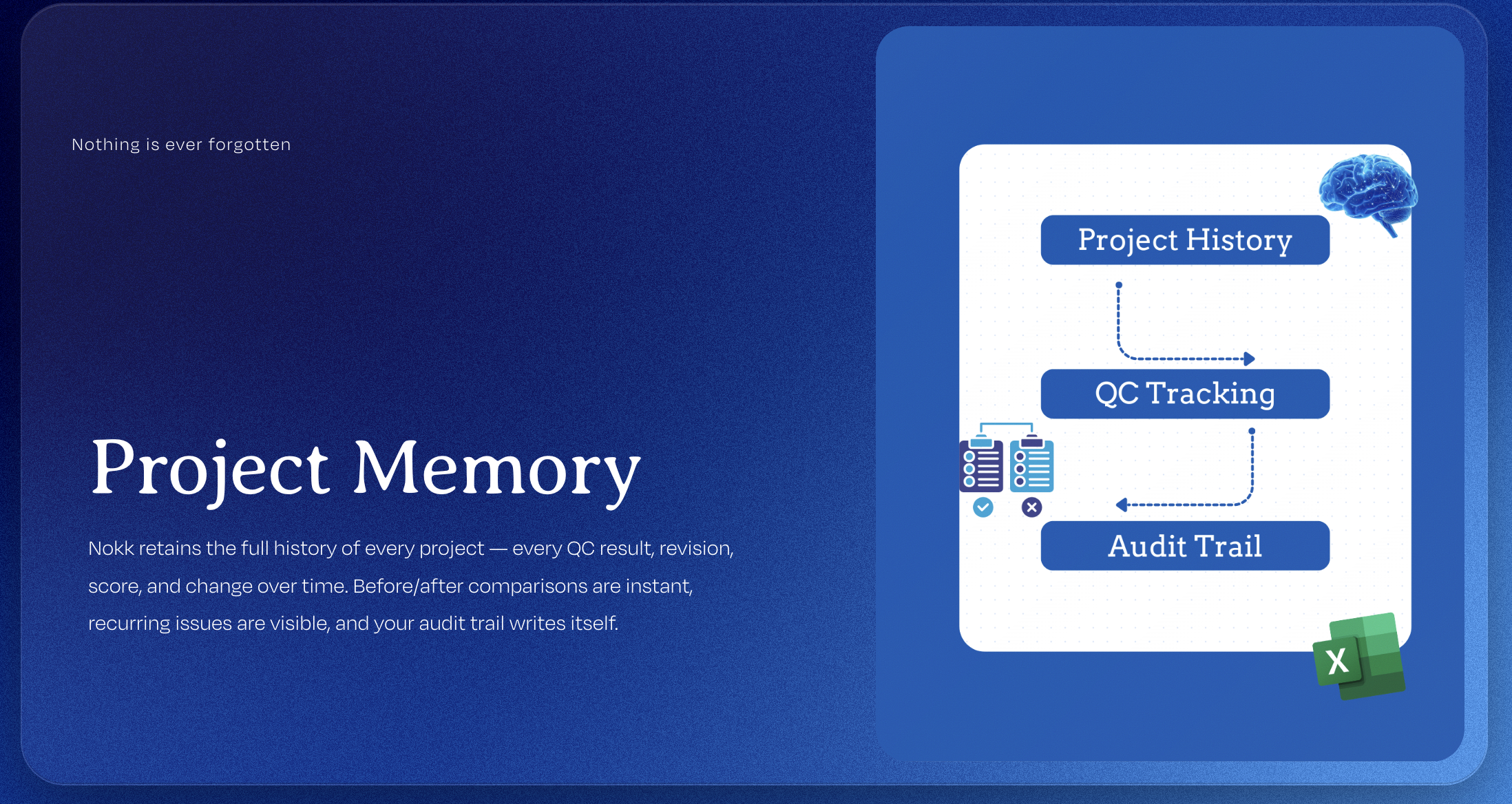 Nothing is ever forgotten

Project Memory

Nokk retains the full history of every project — every QC result, revision, score, and change over time. Before/after comparisons are instant, recurring issues are visible, and your audit trail writes itself.

Project History

QC Tracking

Audit Trail

X